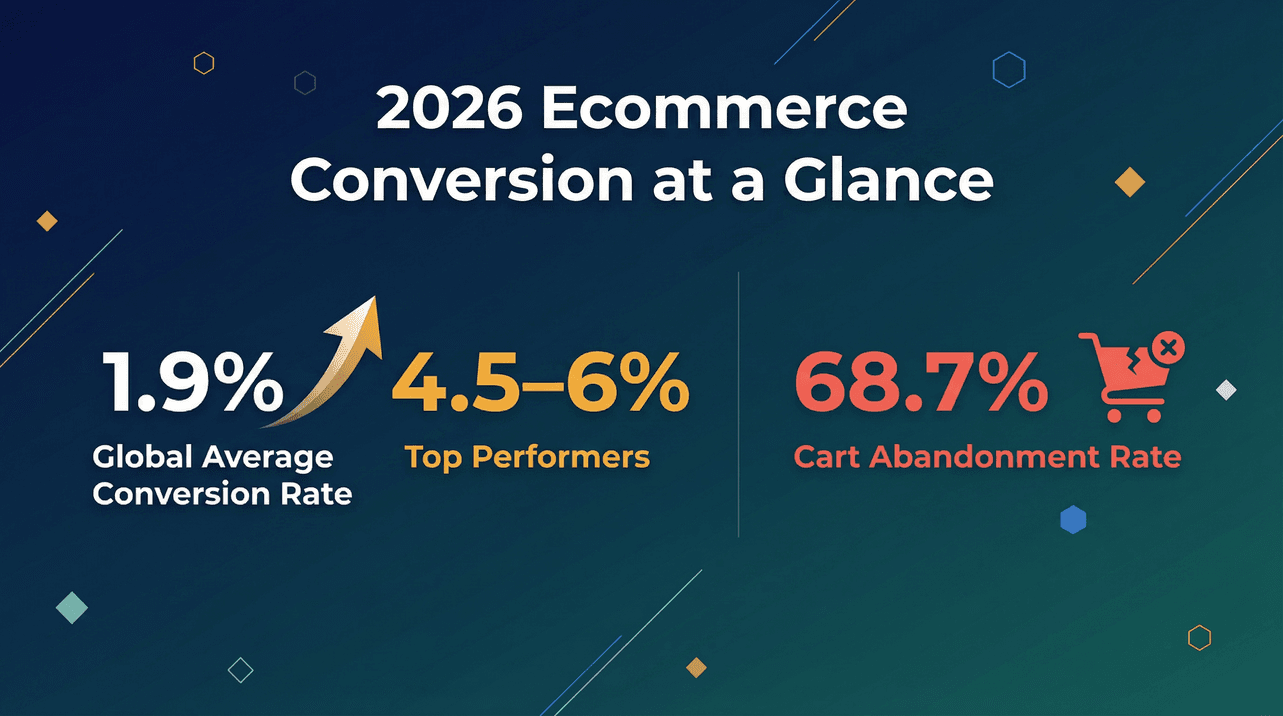 2026 Ecommerce Conversion at a Glance

1.9%
Global Average Conversion Rate

4.5–6%
Top Performers

68.7%
Cart Abandonment Rate